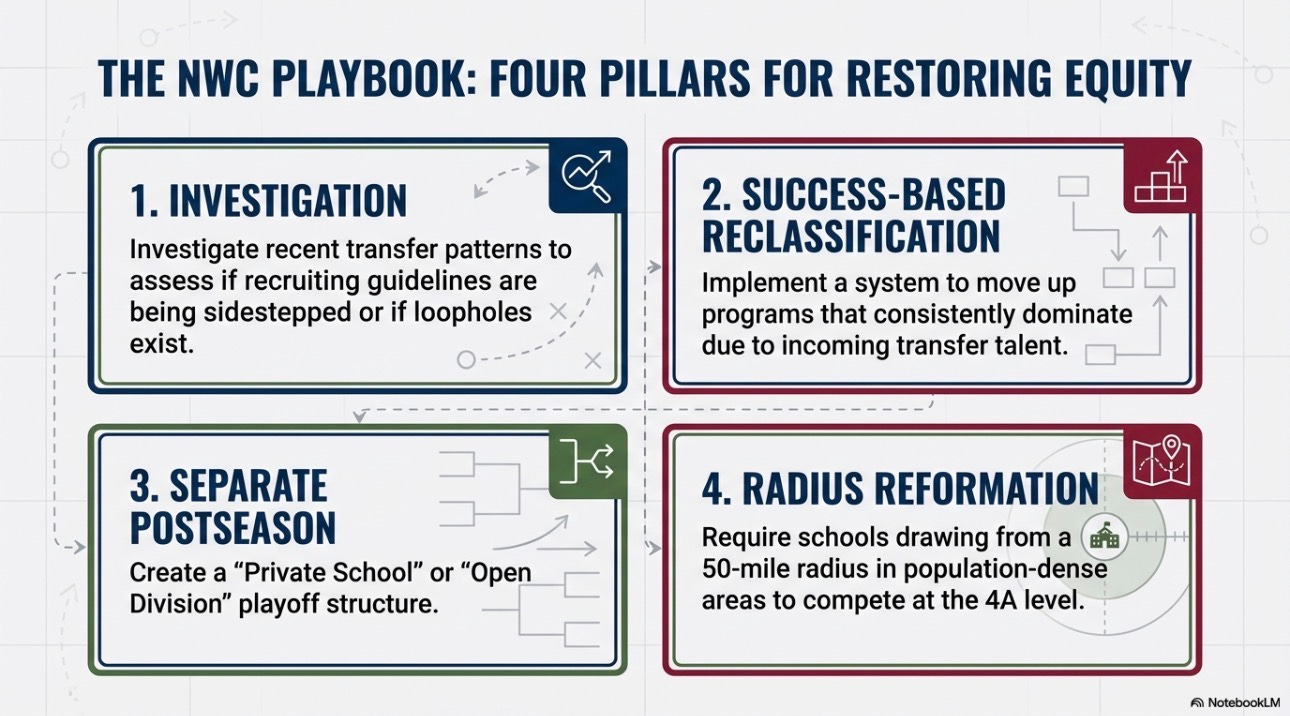 THE NWC PLAYBOOK: FOUR PILLARS FOR RESTORING EQUITY

1. INVESTIGATION

Investigate recent transfer patterns to assess if recruiting guidelines are being sidestepped or if loopholes exist.

2. SUCCESS-BASED RECLASSIFICATION

Implement a system to move up programs that consistently dominate due to incoming transfer talent.

3. SEPARATE POSTSEASON

Create a “Private School” or “Open Division” playoff structure.

4. RADIUS REFORMATION

Require schools drawing from a 50-mile radius in population-dense areas to compete at the 4A level.

NotebookLM